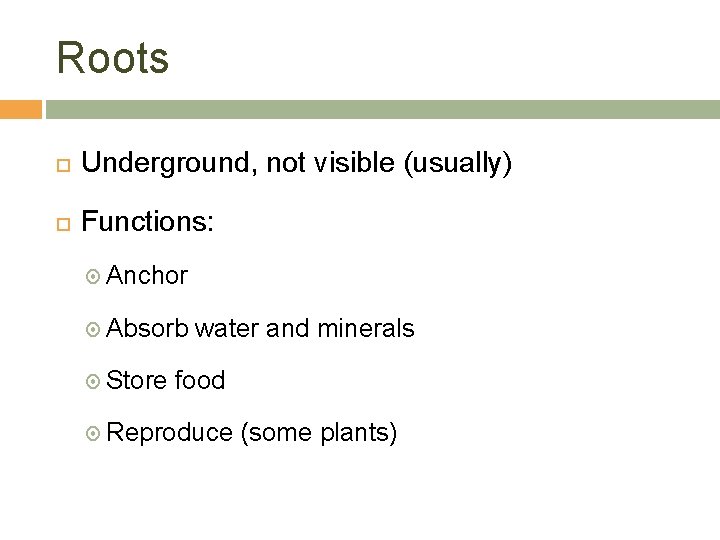 Roots

Underground, not visible (usually)

Functions:

Anchor

Absorb water and minerals

Store food

Reproduce (some plants)